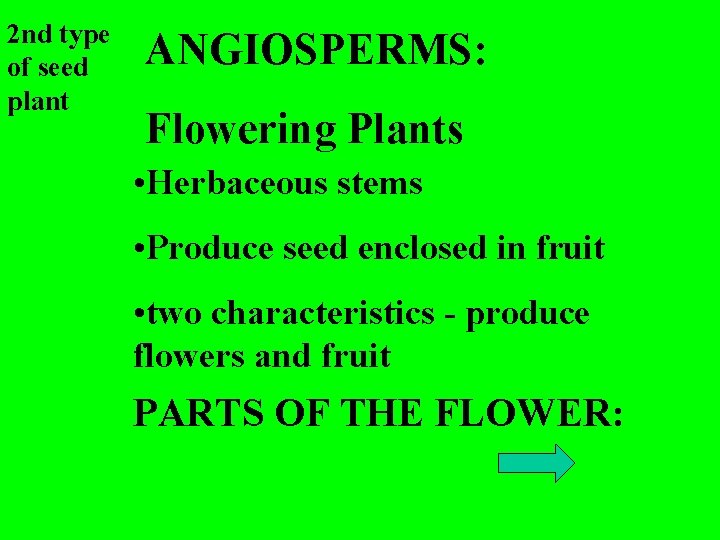 2nd type of seed plant

ANGIOSPERMS:

Flowering Plants

•Herbaceous stems

•Produce seed enclosed in fruit

•two characteristics - produce flowers and fruit

PARTS OF THE FLOWER: